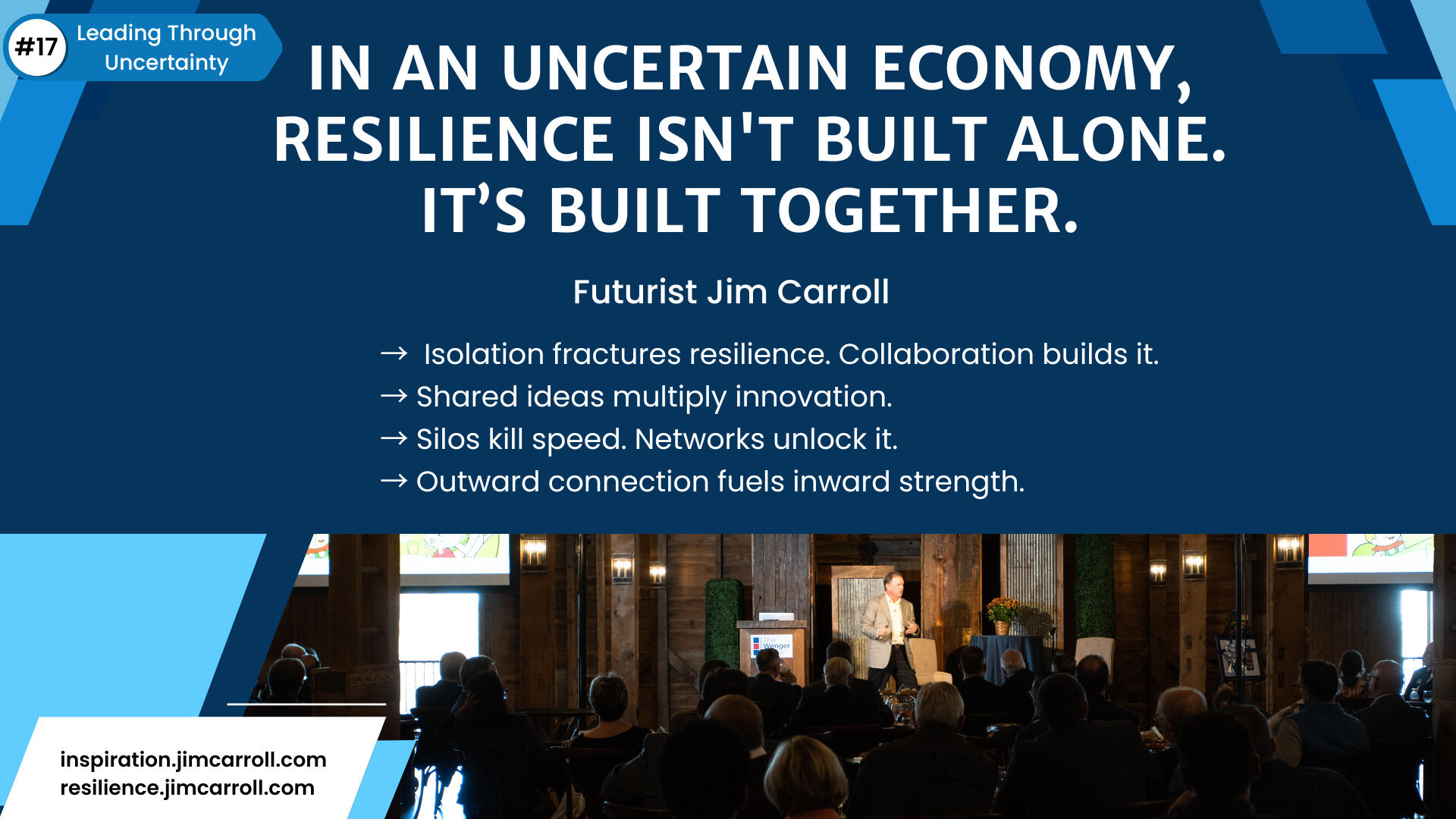 #17 Leading Through Uncertainty

IN AN UNCERTAIN ECONOMY, RESILIENCE ISN'T BUILT ALONE. IT'S BUILT TOGETHER.

Futurist Jim Carroll

→ Isolation fractures resilience. Collaboration builds it.
→ Shared ideas multiply innovation.
→ Silos kill speed. Networks unlock it.
→ Outward connection fuels inward strength.

The Wenger

inspiration.jimcarroll.com
resilience.jimcarroll.com